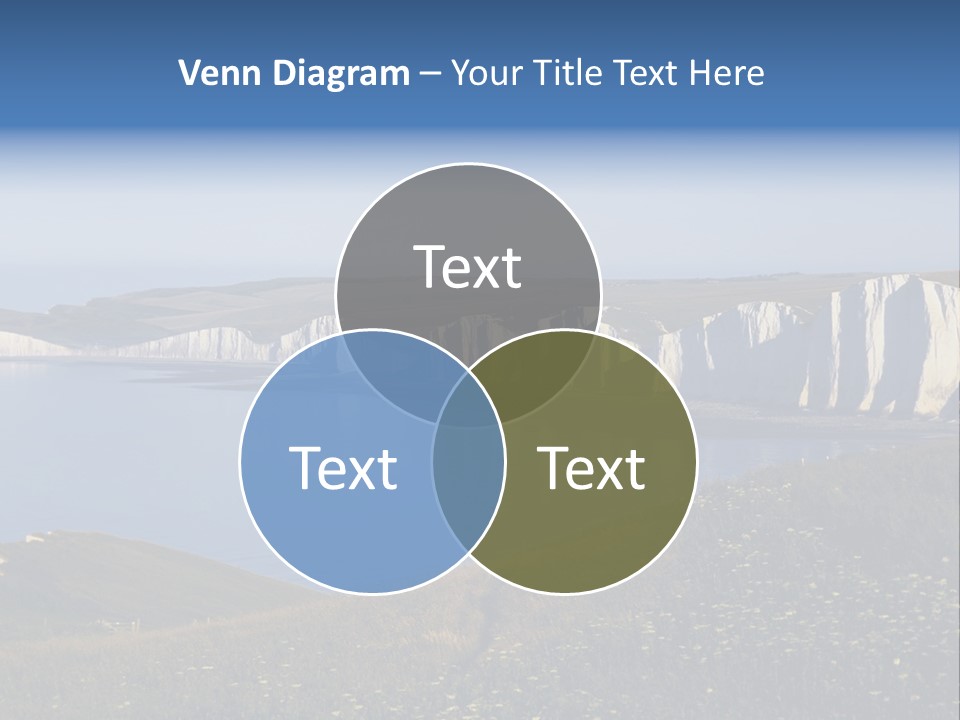 Venn Diagram – Your Title Text Here

Text

Text

Text